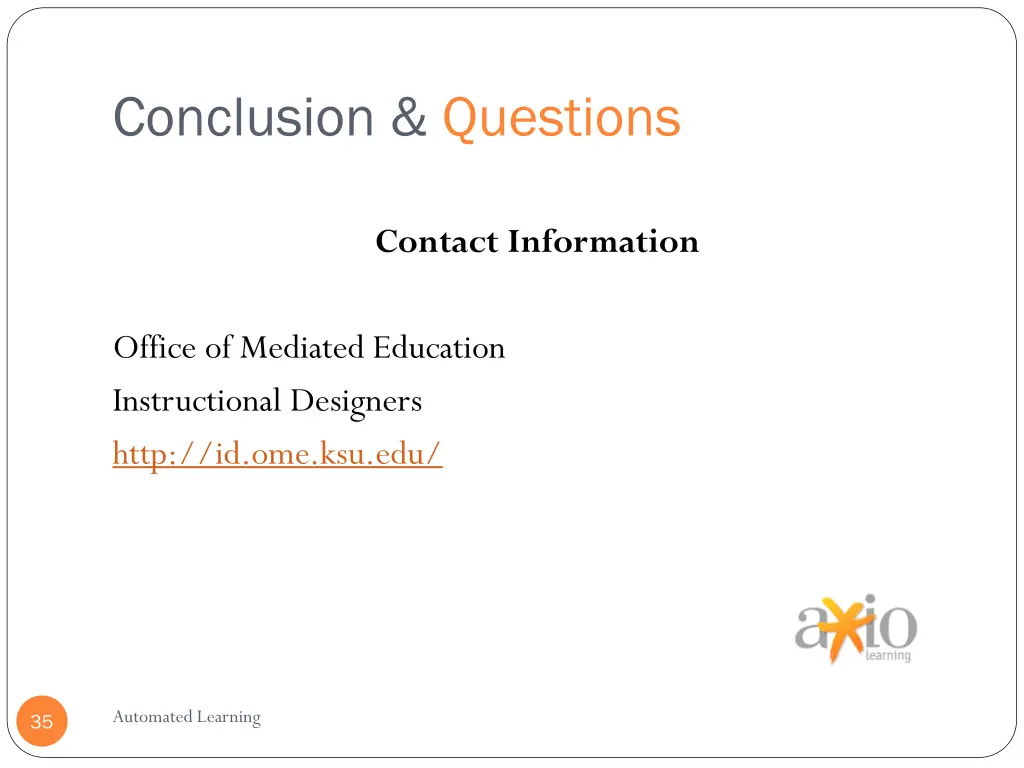 Conclusion & Questions

Contact Information

Office of Mediated Education
Instructional Designers
http://id.ome.ksu.edu/

axio
learning

35

Automated Learning